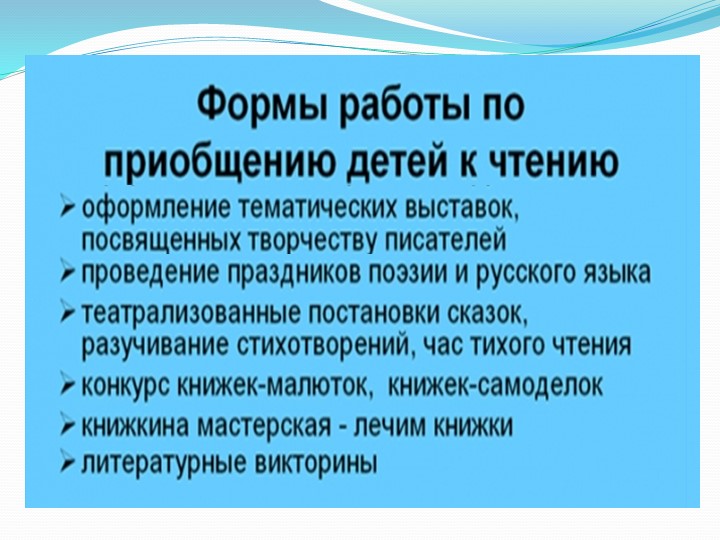 Формы работы по приобщению детей к чтению

➢ оформление тематических выставок, посвященных творчеству писателей
➢ проведение праздников поэзии и русского языка
➢ театрализованные постановки сказок, разучивание стихотворений, час тихого чтения
➢ конкурс книжек-малюток, книжек-самоделок
➢ книжкина мастерская - лечим книжки
➢ литературные викторины